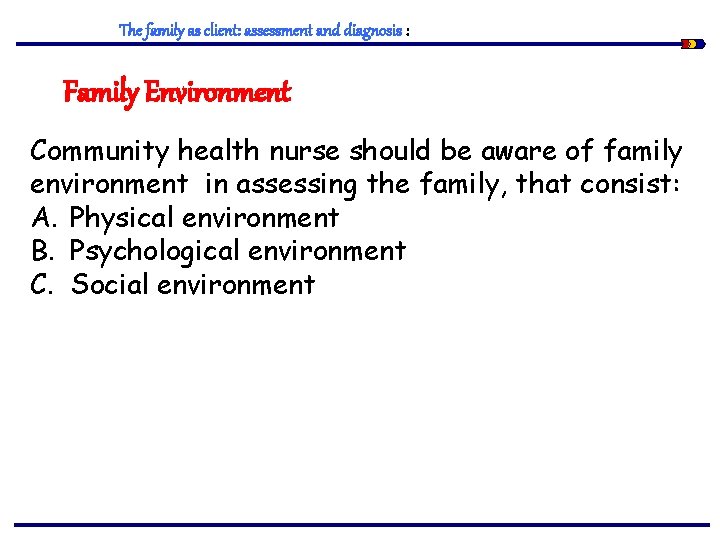 The family as client: assessment and diagnosis :

Family Environment

Community health nurse should be aware of family environment in assessing the family, that consist:
A. Physical environment
B. Psychological environment
C. Social environment